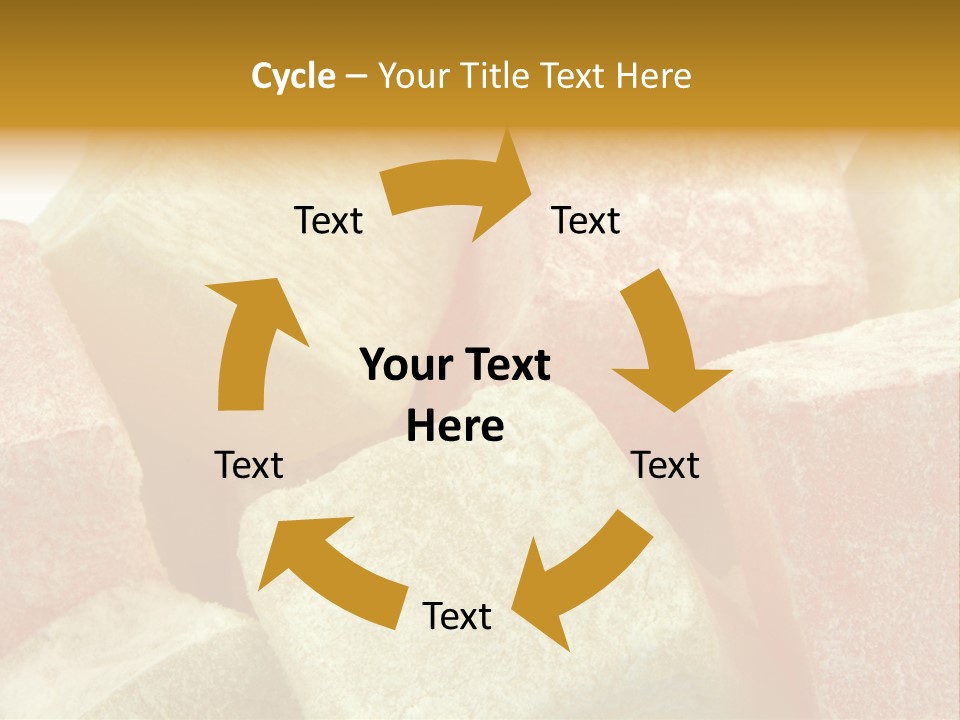 Cycle – Your Title Text Here

Text

Text

Your Text Here

Text

Text

Text